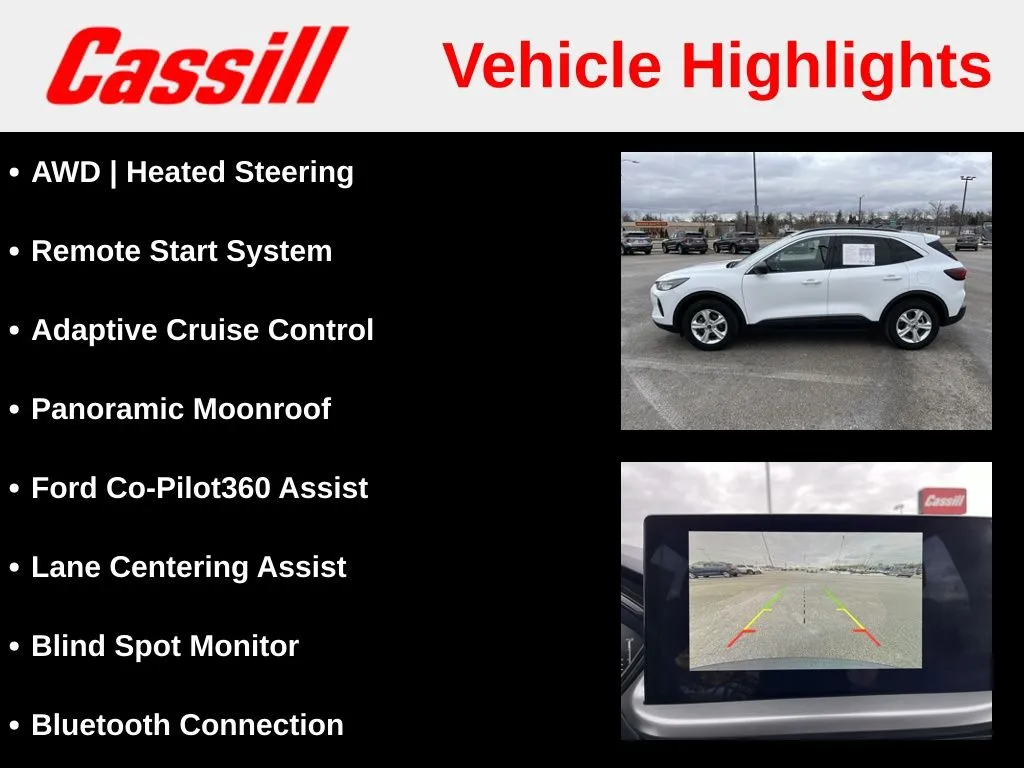 Cassill

Vehicle Highlights

• AWD | Heated Steering

• Remote Start System

• Adaptive Cruise Control

• Panoramic Moonroof

• Ford Co-Pilot360 Assist

• Lane Centering Assist

• Blind Spot Monitor

• Bluetooth Connection

Cassill